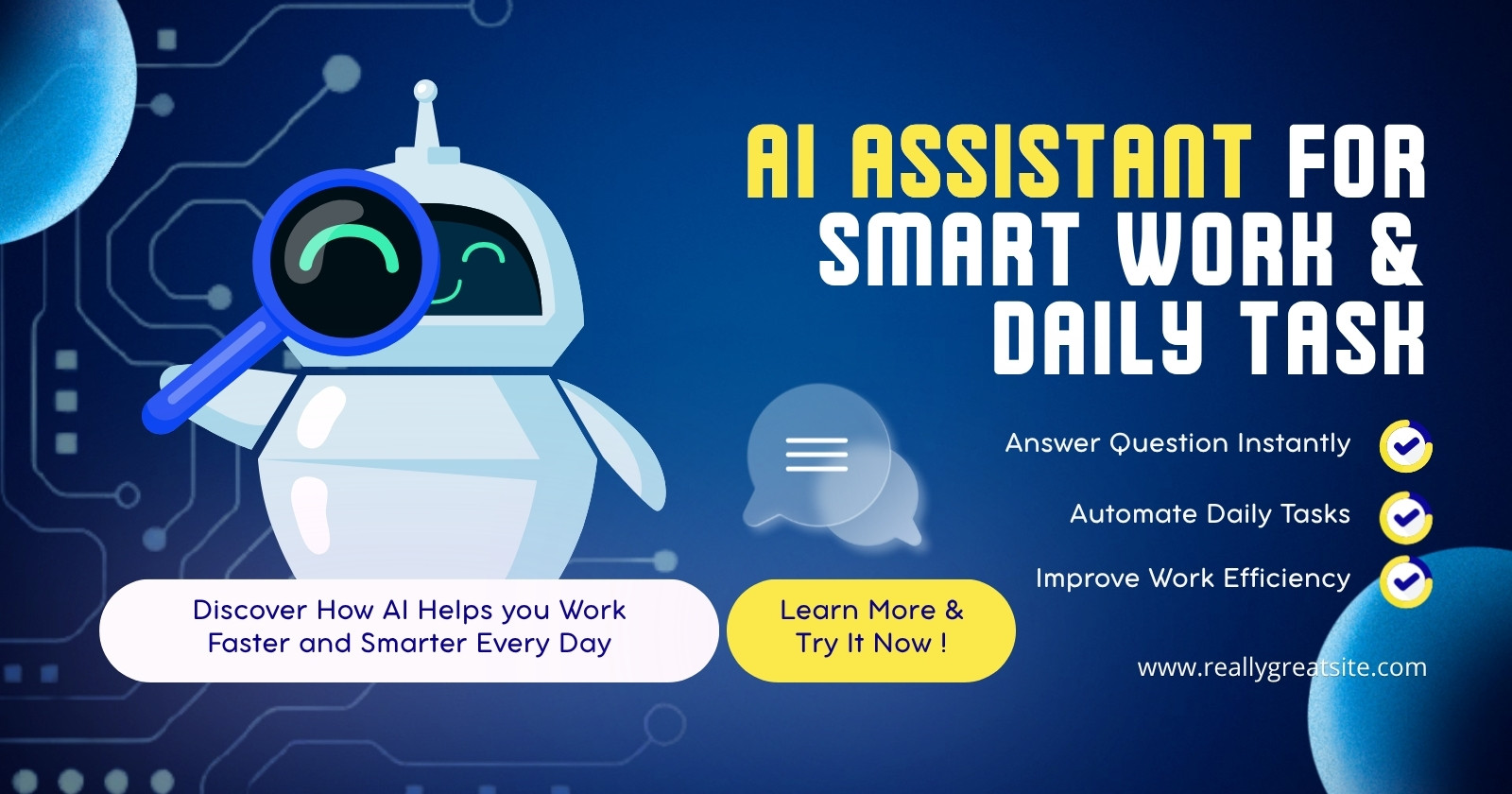 AI ASSISTANT FOR SMART WORK & DAILY TASK

Answer Question Instantly

Automate Daily Tasks

Improve Work Efficiency

Discover How AI Helps you Work Faster and Smarter Every Day

Learn More & Try It Now !

www.reallygreatsite.com